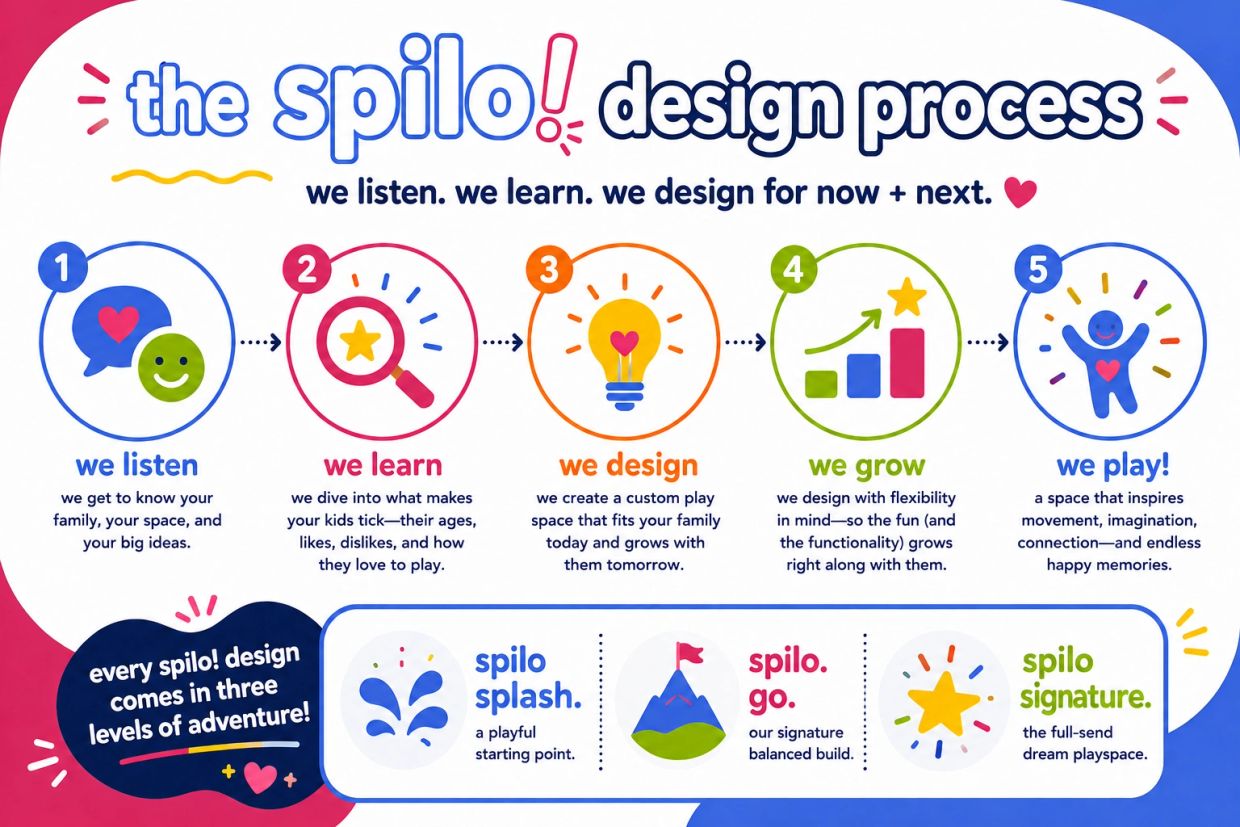 the spilo! design process

we listen. we learn. we design for now + next.

1
we listen
we get to know your family, your space, and your big ideas.

2
we learn
we dive into what makes your kids tick—their ages, likes, dislikes, and how they love to play.

3
we design
we create a custom play space that fits your family today and grows with them tomorrow.

4
we grow
we design with flexibility in mind—so the fun (and the functionality) grows right along with them.

5
we play!
a space that inspires movement, imagination, connection—and endless happy memories.

every spilo! design comes in three levels of adventure!

spilo splash.
a playful starting point.

spilo. go.
our signature balanced build.

spilo signature.
the full-send dream playspace.